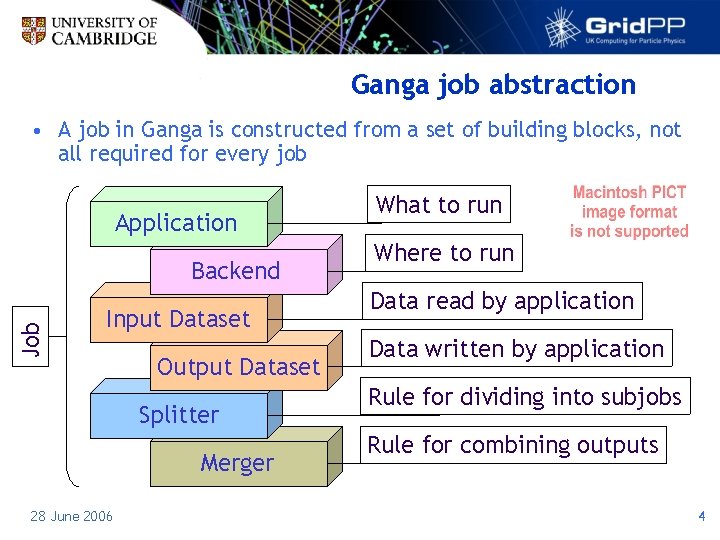 UNIVERSITY OF CAMBRIDGE

GridPP
UK Computing for Particle Physics

Ganga job abstraction

• A job in Ganga is constructed from a set of building blocks, not all required for every job

Job

Application
Backend
Input Dataset
Output Dataset
Splitter
Merger

What to run
Where to run
Data read by application
Data written by application
Rule for dividing into subjobs
Rule for combining outputs

Macintosh PICT image format is not supported

28 June 2006

4